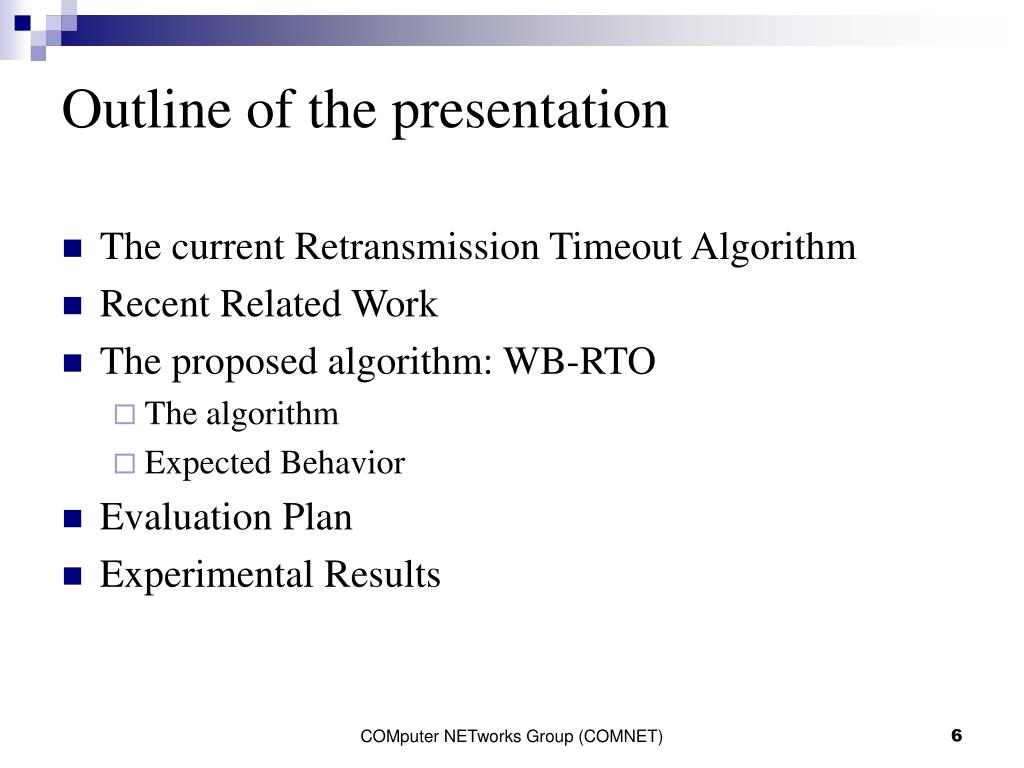 Outline of the presentation

- The current Retransmission Timeout Algorithm
- Recent Related Work
- The proposed algorithm: WB-RTO
  - The algorithm
  - Expected Behavior
- Evaluation Plan
- Experimental Results

COMputer NETworks Group (COMNET)

6